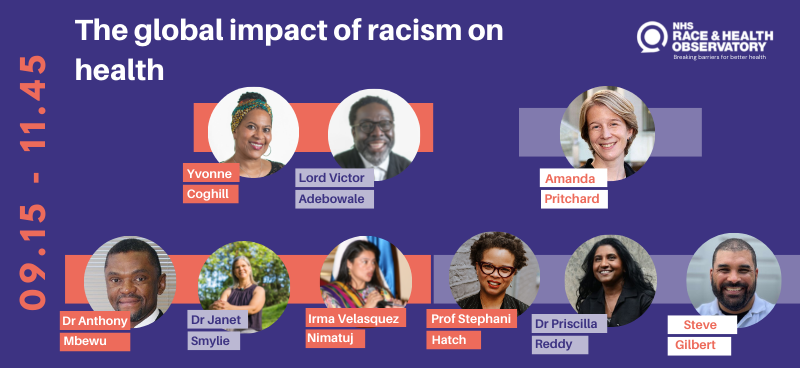 09.15 - 11.45

The global impact of racism on health

NHS RACE & HEALTH OBSERVATORY
Breaking barriers for better health

Yvonne Coghill

Lord Victor Adebowale

Amanda Pritchard

Dr Anthony Mbewu

Dr Janet Smylie

Irma Velasquez Nimatuj

Prof Stephani Hatch

Dr Priscilla Reddy

Steve Gilbert